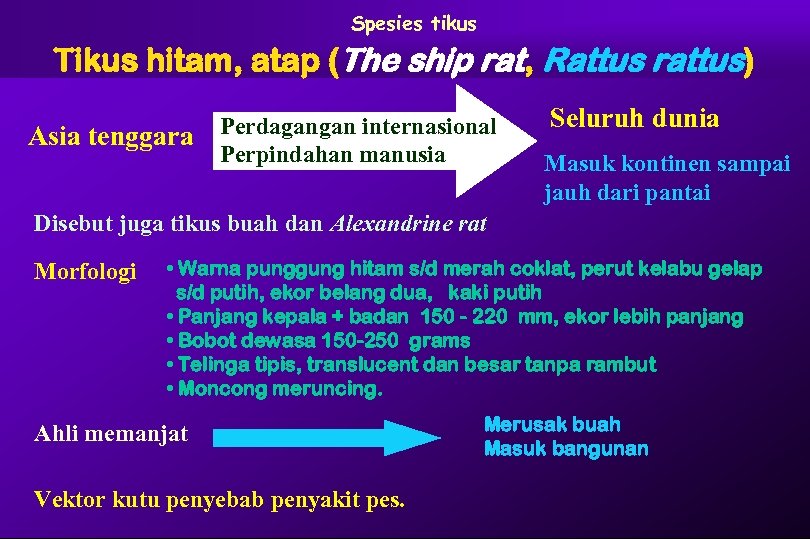 Spesies tikus

Tikus hitam, atap (The ship rat, Rattus rattus)

Asia tenggara

Perdagangan internasional
Perpindahan manusia

Seluruh dunia

Masuk kontinen sampai jauh dari pantai

Disebut juga tikus buah dan Alexandrine rat

Morfologi

• Warna punggung hitam s/d merah coklat, perut kelabu gelap s/d putih, ekor belang dua, kaki putih
• Panjang kepala + badan 150 - 220 mm, ekor lebih panjang
• Bobot dewasa 150-250 grams
• Telinga tipis, translucent dan besar tanpa rambut
• Moncong meruncing.

Ahli memanjat

Merusak buah
Masuk bangunan

Vektor kutu penyebab penyakit pes.